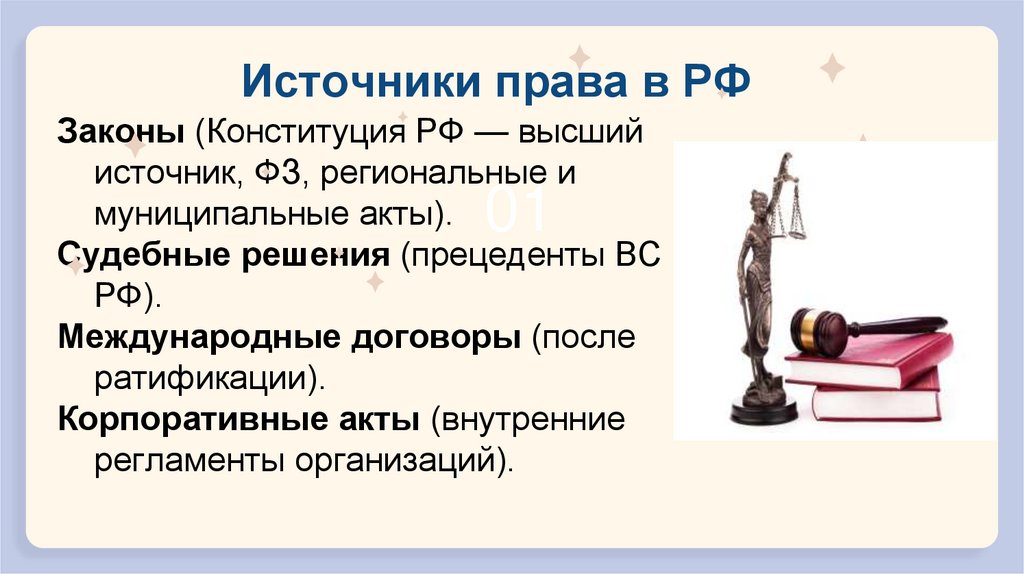 Источники права в РФ

Законы (Конституция РФ — высший источник, ФЗ, региональные и муниципальные акты).

01

Судебные решения (прецеденты ВС РФ).

Международные договоры (после ратификации).

Корпоративные акты (внутренние регламенты организаций).